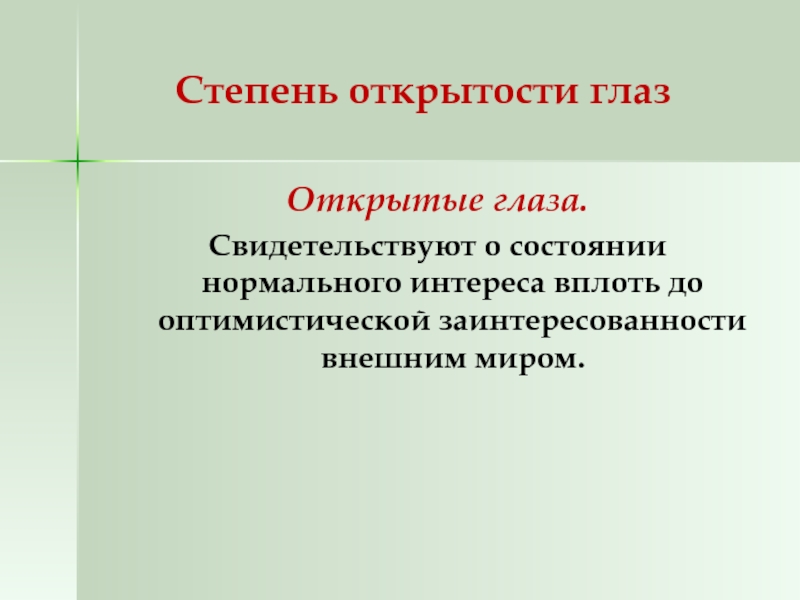 Степень открытости глаз

Открытые глаза.

Свидетельствуют о состоянии нормального интереса вплоть до оптимистической заинтересованности внешним миром.